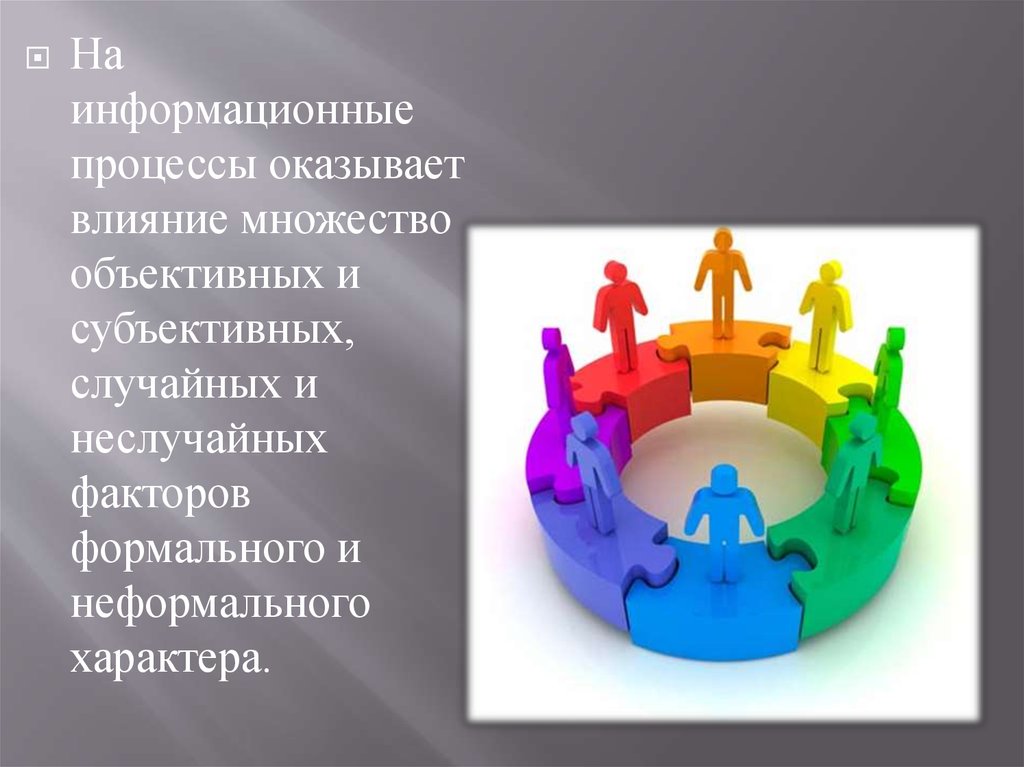 На информационные процессы оказывает влияние множество объективных и субъективных, случайных и неслучайных факторов формального и неформального характера.